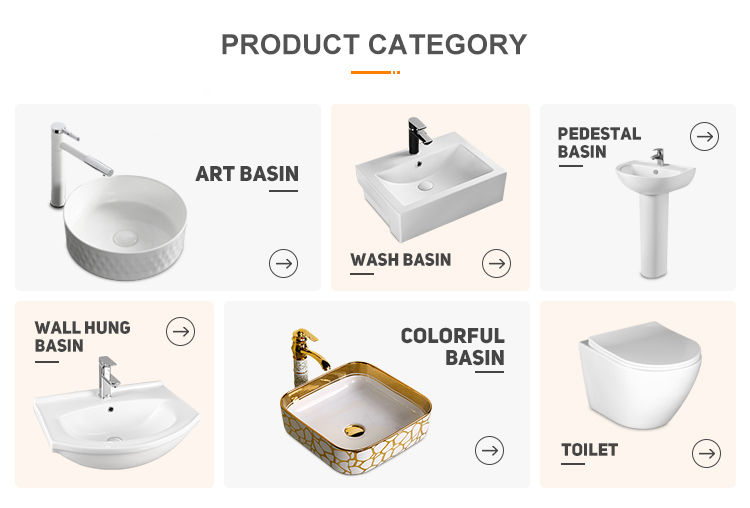 PRODUCT CATEGORY

ART BASIN

WASH BASIN

PEDESTAL BASIN

WALL HUNG BASIN

COLORFUL BASIN

TOILET